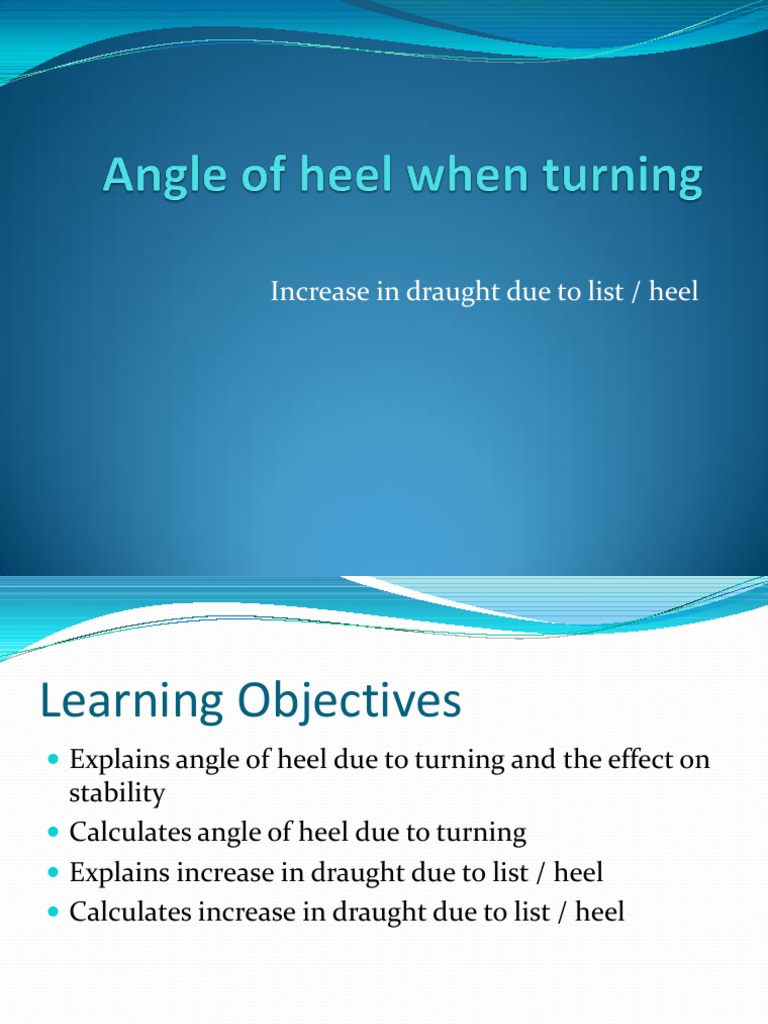 Angle of heel when turning

Increase in draught due to list / heel

Learning Objectives

- Explains angle of heel due to turning and the effect on stability
- Calculates angle of heel due to turning
- Explains increase in draught due to list / heel
- Calculates increase in draught due to list / heel